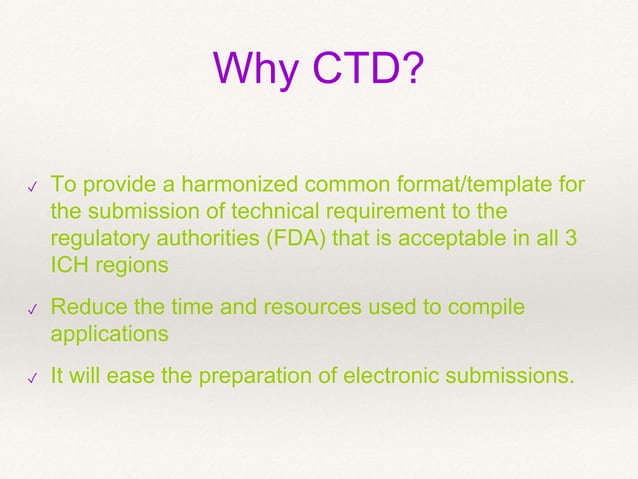 Why CTD?

✓ To provide a harmonized common format/template for the submission of technical requirement to the regulatory authorities (FDA) that is acceptable in all 3 ICH regions

✓ Reduce the time and resources used to compile applications

✓ It will ease the preparation of electronic submissions.